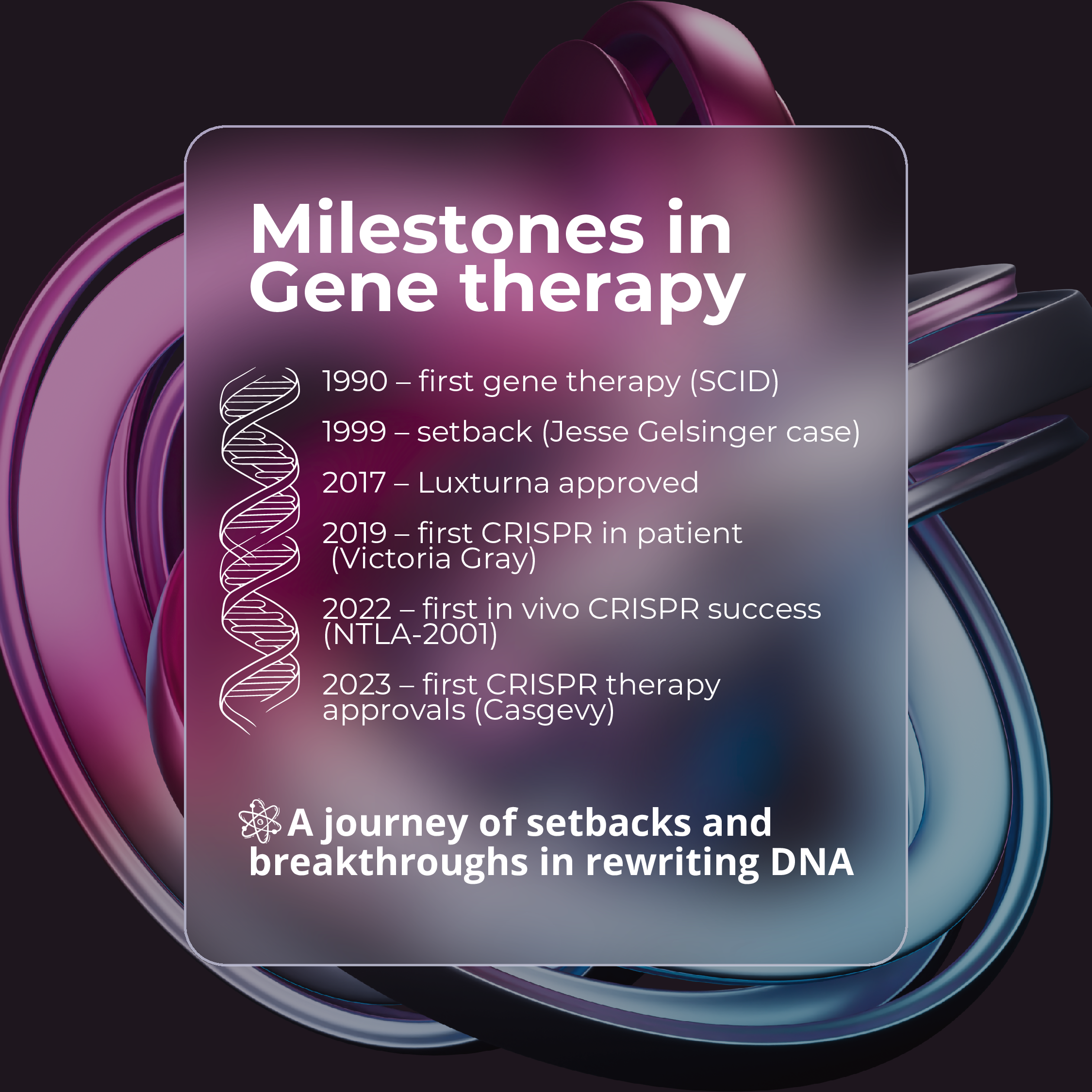 Milestones in Gene therapy

1990 – first gene therapy (SCID)

1999 – setback (Jesse Gelsinger case)

2017 – Luxturna approved

2019 – first CRISPR in patient (Victoria Gray)

2022 – first in vivo CRISPR success (NTLA-2001)

2023 – first CRISPR therapy approvals (Casgevy)

A journey of setbacks and breakthroughs in rewriting DNA